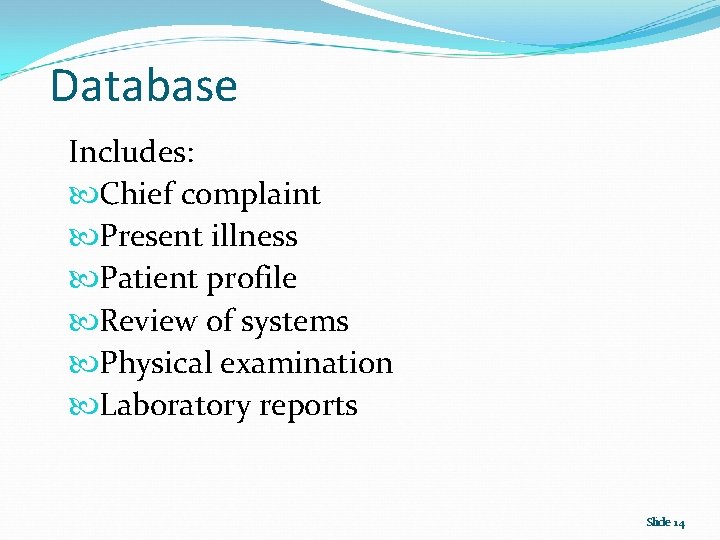 Database

Includes:
Chief complaint
Present illness
Patient profile
Review of systems
Physical examination
Laboratory reports

Slide 14